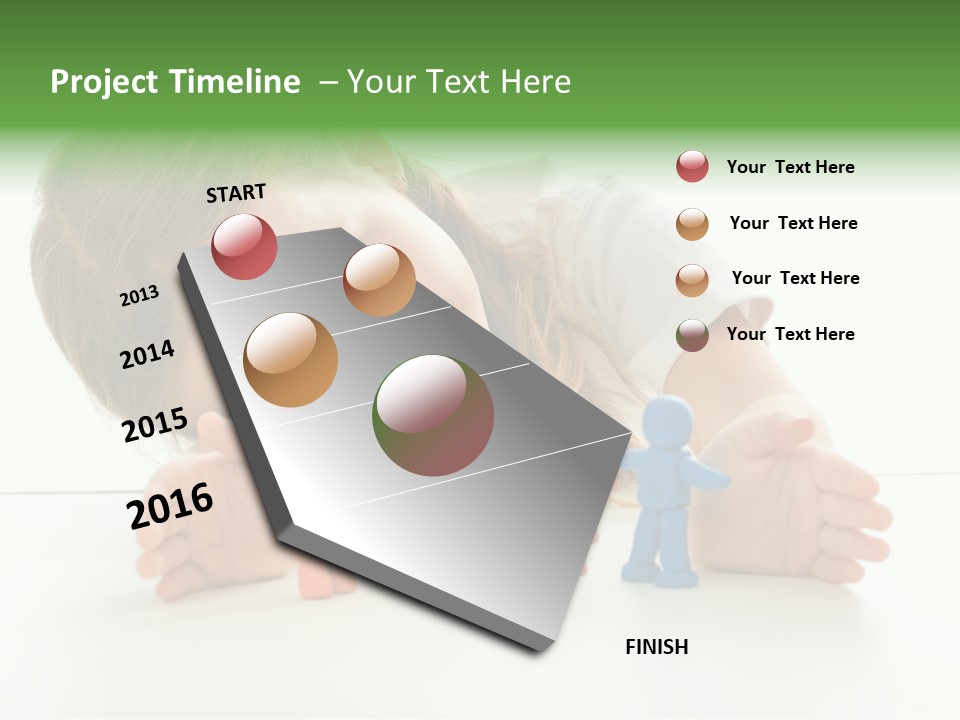 Project Timeline – Your Text Here

START

2013

2014

2015

2016

Your Text Here

Your Text Here

Your Text Here

Your Text Here

FINISH